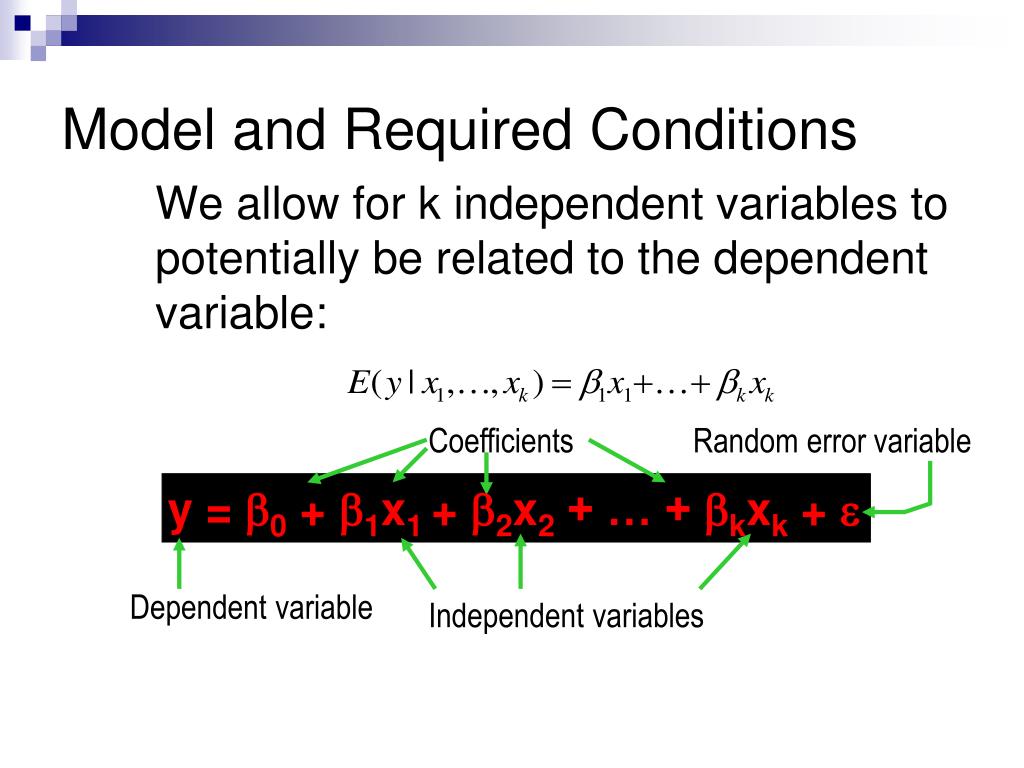 Model and Required Conditions

We allow for k independent variables to potentially be related to the dependent variable:

$E(y \mid x_1, \ldots, x_k) = \beta_1 x_1 + \ldots + \beta_k x_k$

Coefficients

Random error variable

$y = \beta_0 + \beta_1 x_1 + \beta_2 x_2 + \ldots + \beta_k x_k + \varepsilon$

Dependent variable

Independent variables